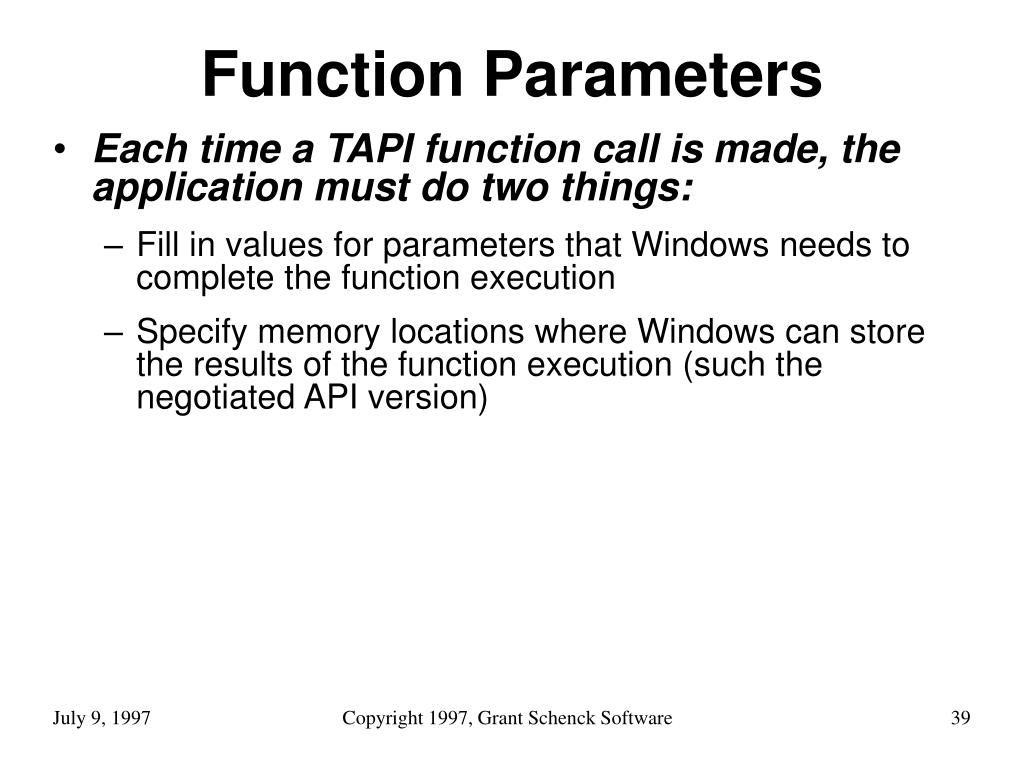 Function Parameters

• Each time a TAPI function call is made, the application must do two things:

– Fill in values for parameters that Windows needs to complete the function execution

– Specify memory locations where Windows can store the results of the function execution (such the negotiated API version)

July 9, 1997

Copyright 1997, Grant Schenck Software

39